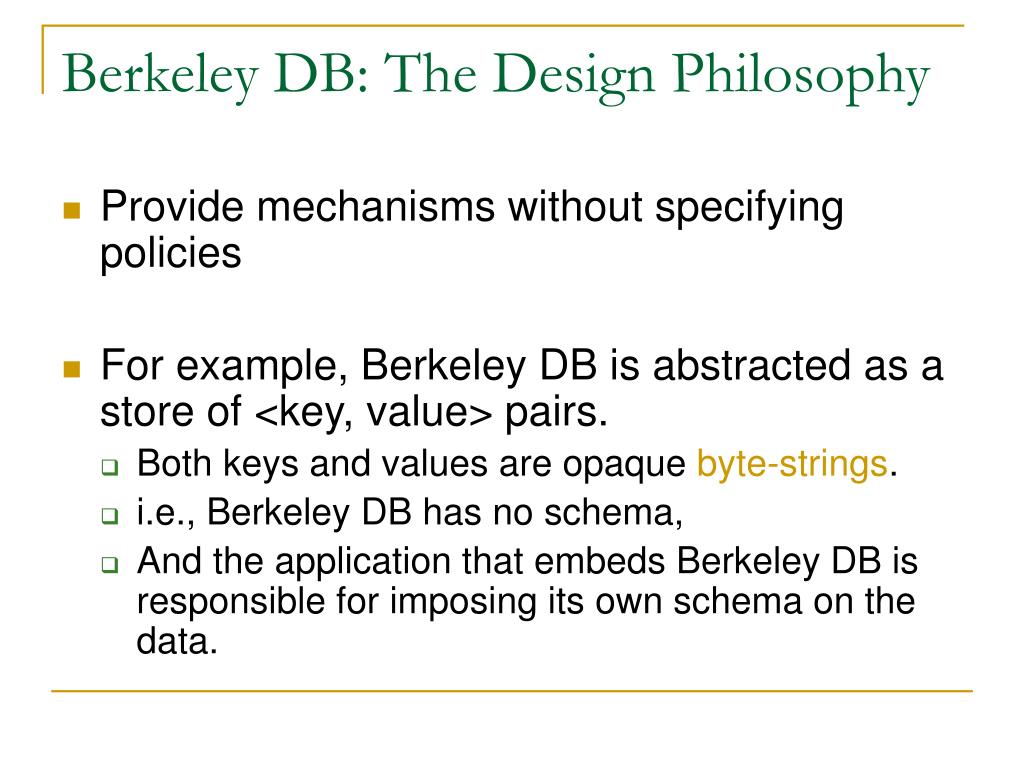 Berkeley DB: The Design Philosophy

Provide mechanisms without specifying policies

For example, Berkeley DB is abstracted as a store of <key, value> pairs.

Both keys and values are opaque byte-strings.

i.e., Berkeley DB has no schema,

And the application that embeds Berkeley DB is responsible for imposing its own schema on the data.